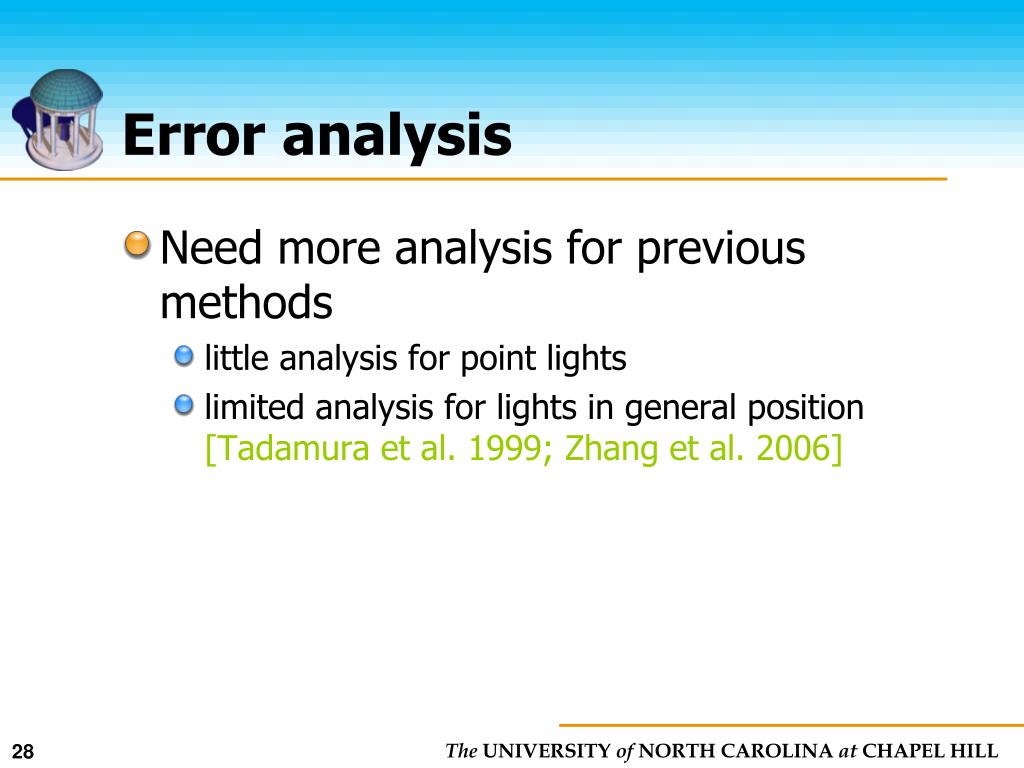 Error analysis

Need more analysis for previous methods

little analysis for point lights

limited analysis for lights in general position [Tadamura et al. 1999; Zhang et al. 2006]

28

The UNIVERSITY of NORTH CAROLINA at CHAPEL HILL